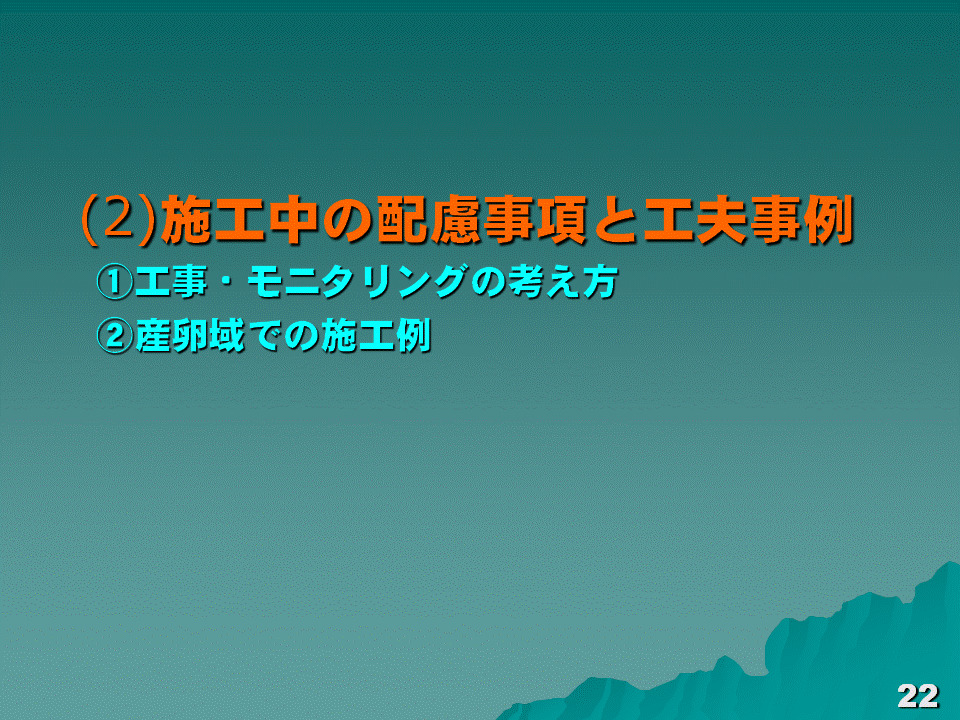 (2)施工中の配慮事項と工夫事例

①工事・モニタリングの考え方

②産卵域での施工例

22